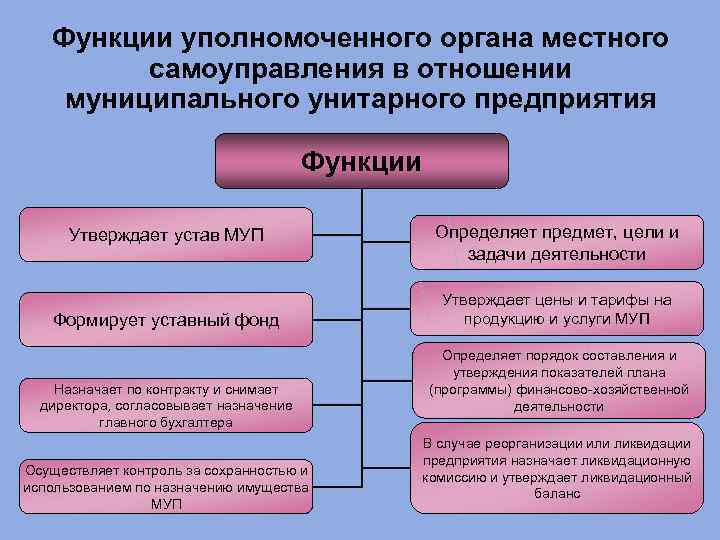 Функции уполномоченного органа местного самоуправления в отношении муниципального унитарного предприятия

Функции

Утверждает устав МУП

Формирует уставный фонд

Назначает по контракту и снимает директора, согласовывает назначение главного бухгалтера

Осуществляет контроль за сохранностью и использованием по назначению имущества МУП

Определяет предмет, цели и задачи деятельности

Утверждает цены и тарифы на продукцию и услуги МУП

Определяет порядок составления и утверждения показателей плана (программы) финансово-хозяйственной деятельности

В случае реорганизации или ликвидации предприятия назначает ликвидационную комиссию и утверждает ликвидационный баланс